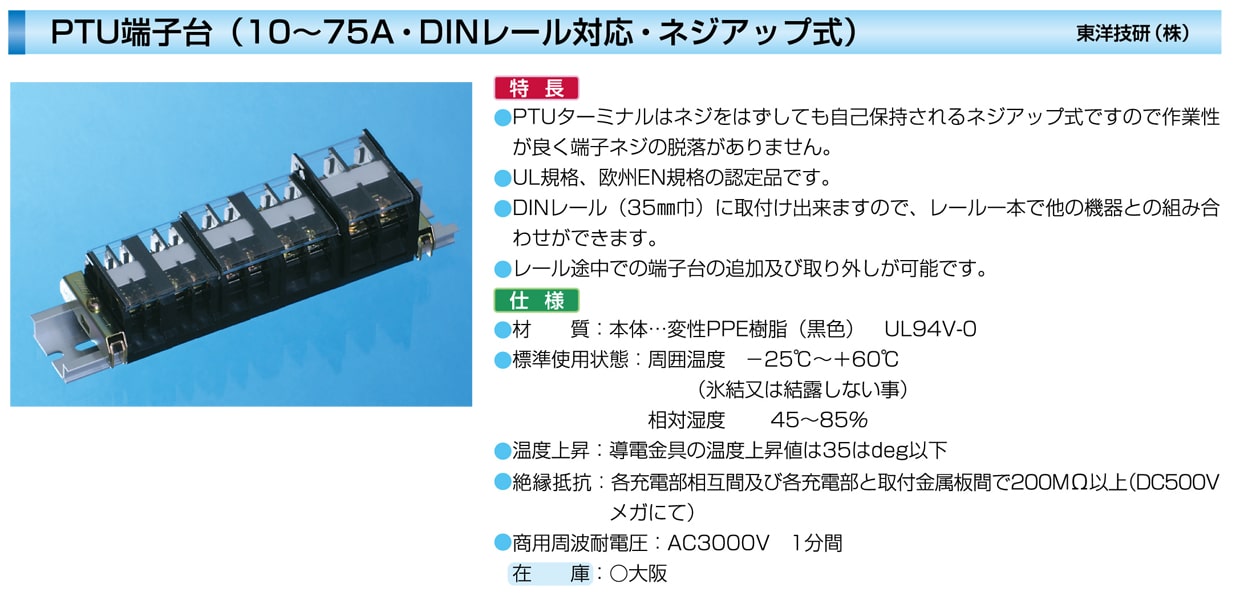 PTU端子台（10～75A・DINレール対応・ネジアップ式）

東洋技研（株）

特 長

●PTUターミナルはネジをはずしても自己保持されるネジアップ式ですので作業性が良く端子ネジの脱落がありません。

●UL規格、欧州EN規格の認定品です。

●DINレール（35㎜巾）に取付け出来ますので、レール一本で他の機器との組み合わせができます。

●レール途中での端子台の追加及び取り外しが可能です。

仕 様

●材　　質：本体…変性PPE樹脂（黒色）　UL94V-0

●標準使用状態：周囲温度　－25℃～＋60℃

（氷結又は結露しない事）

相対湿度　　45～85％

●温度上昇：導電金具の温度上昇値は35はdeg以下

●絶縁抵抗：各充電部相互間及び各充電部と取付金属板間で200MΩ以上（DC500Vメガにて）

●商用周波耐電圧：AC3000V　1分間

在　　庫：○大阪